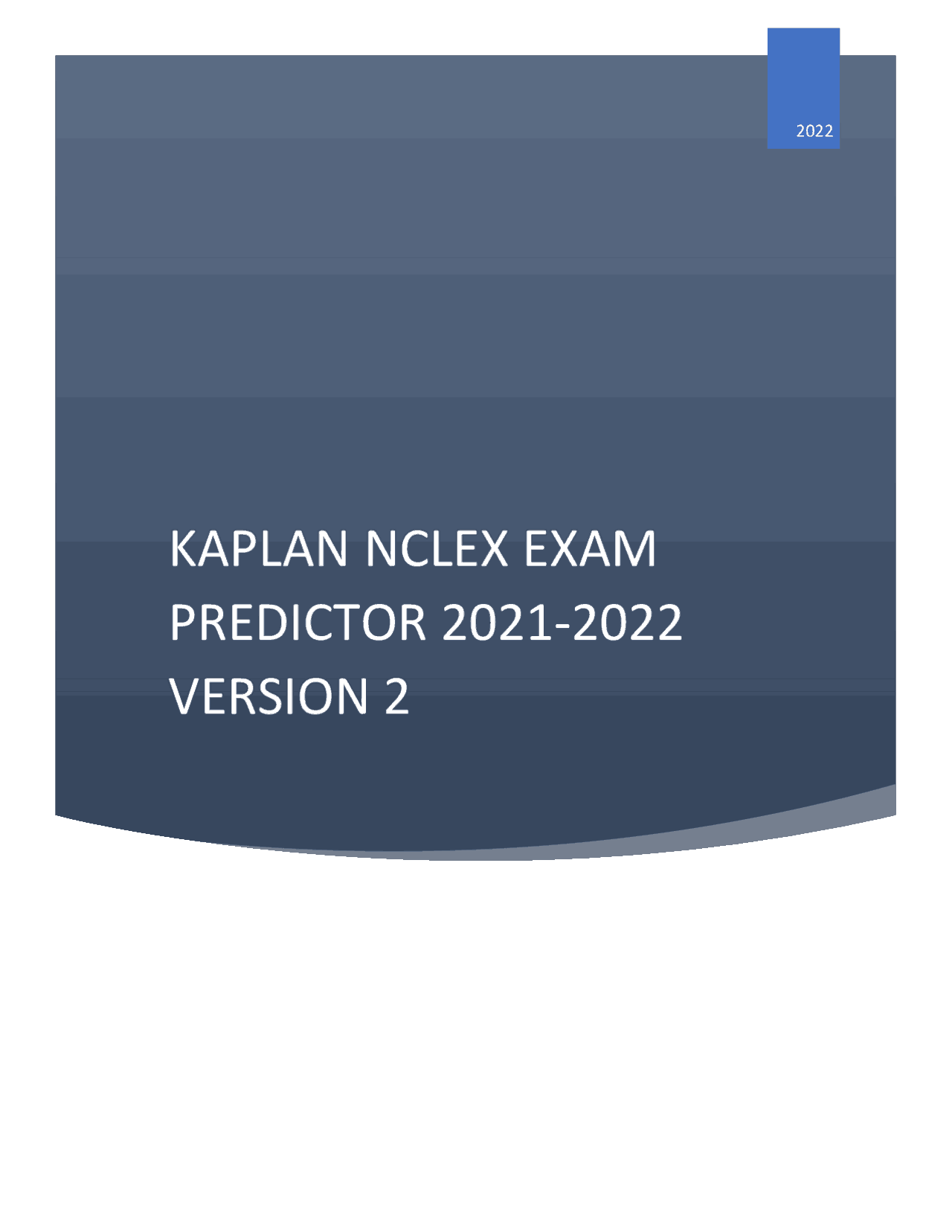 2022

KAPLAN NCLEX EXAM PREDICTOR 2021-2022 VERSION 2